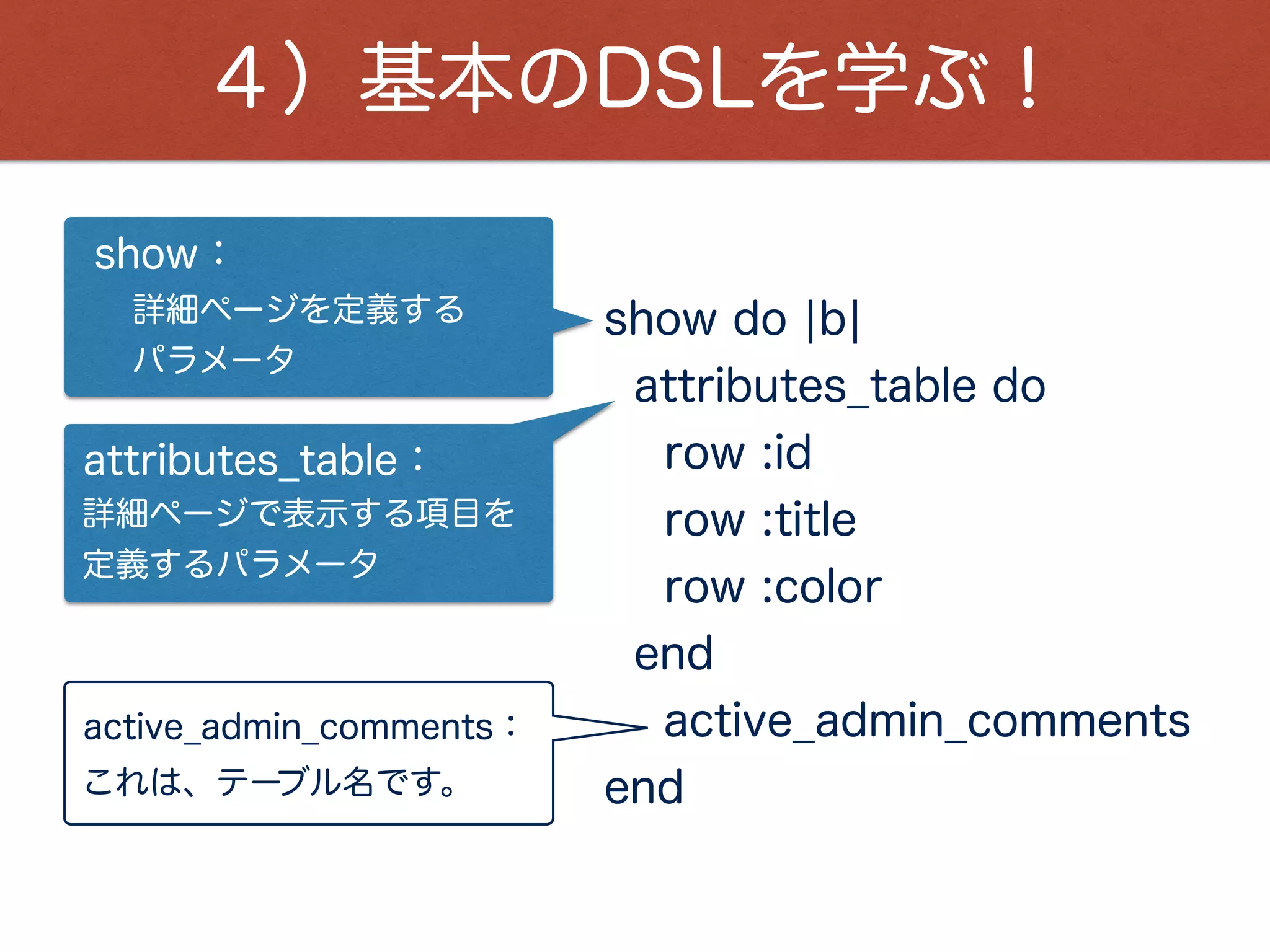 4）基本のDSLを学ぶ！

show：
詳細ページを定義するパラメータ

attributes_table：
詳細ページで表示する項目を定義するパラメータ

active_admin_comments：
これは、テーブル名です。

show do |b|
  attributes_table do
    row :id
    row :title
    row :color
  end
  active_admin_comments
end